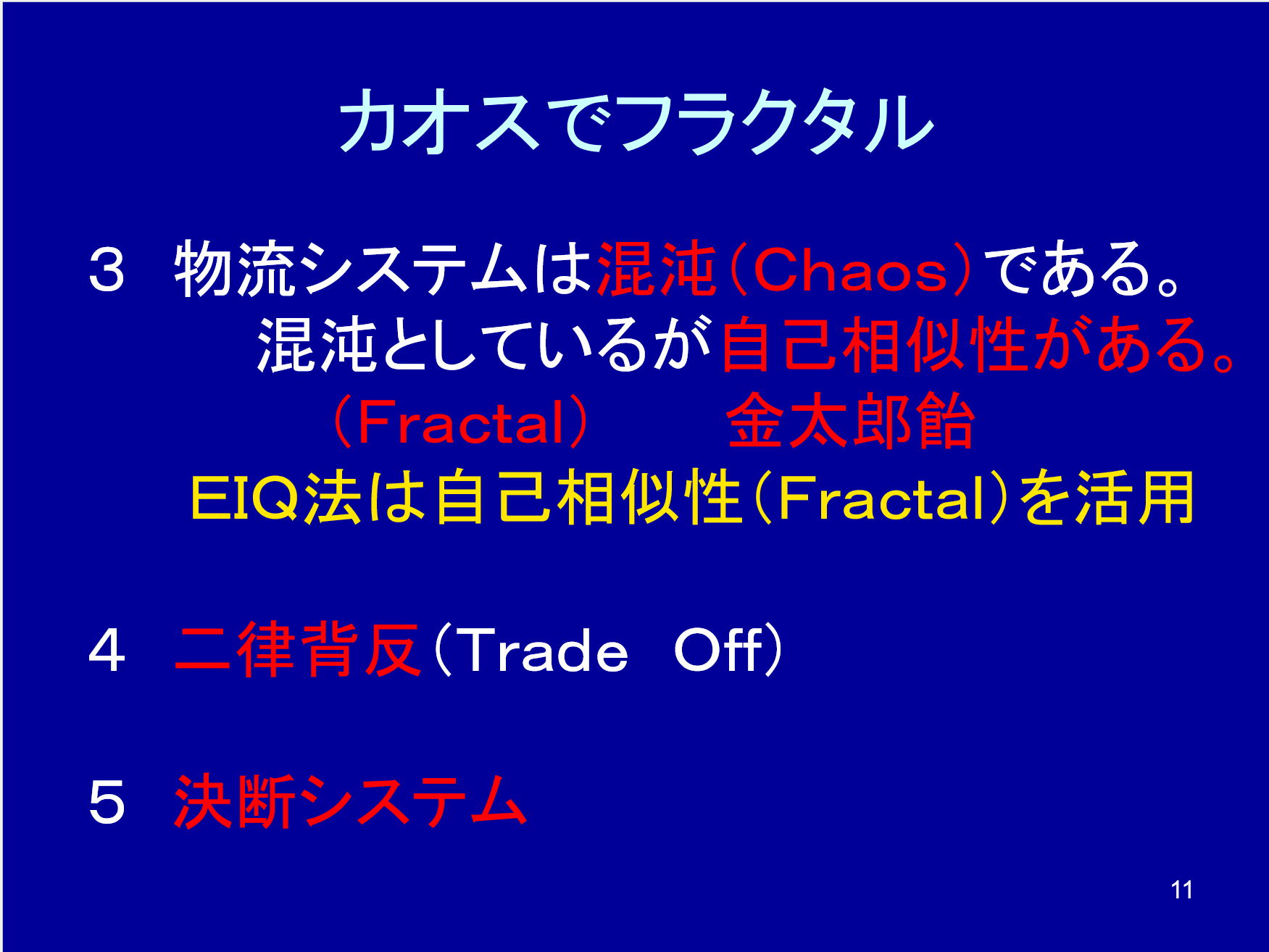 カオスでフラクタル

３　物流システムは混沌（Chaos）である。
混沌としているが自己相似性がある。
（Fractal）　　金太郎飴
EIQ法は自己相似性（Fractal）を活用

４　二律背反（Trade　Off）

５　決断システム

11